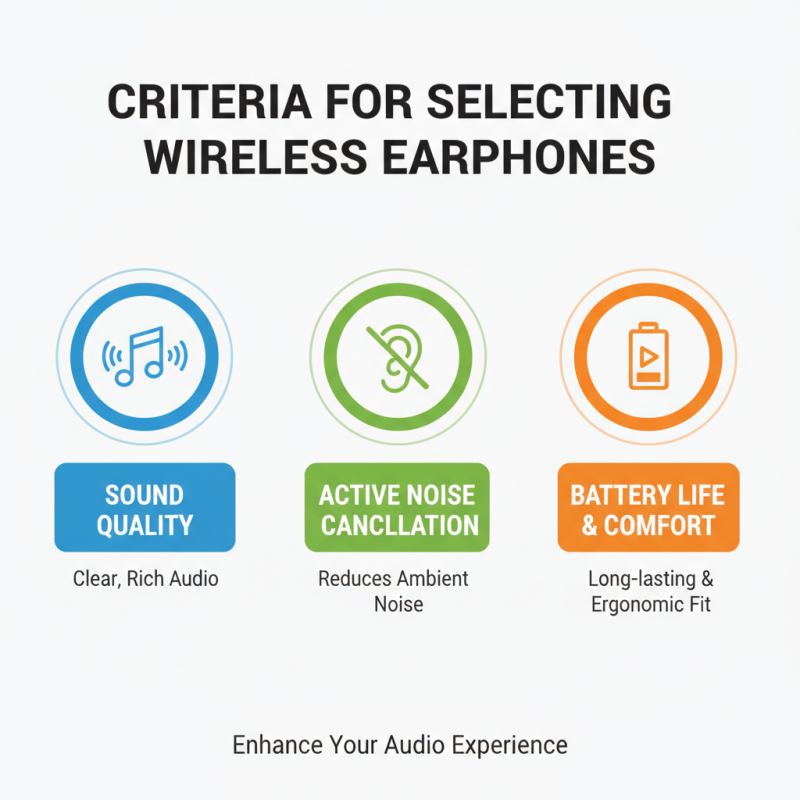 CRITERIA FOR SELECTING WIRELESS EARPHONES

SOUND QUALITY

Clear, Rich Audio

ACTIVE NOISE CANCLLATION

Reduces Ambient Noise

BATTERY LIFE & COMFORT

Long-lasting & Ergonomic Fit

Enhance Your Audio Experience